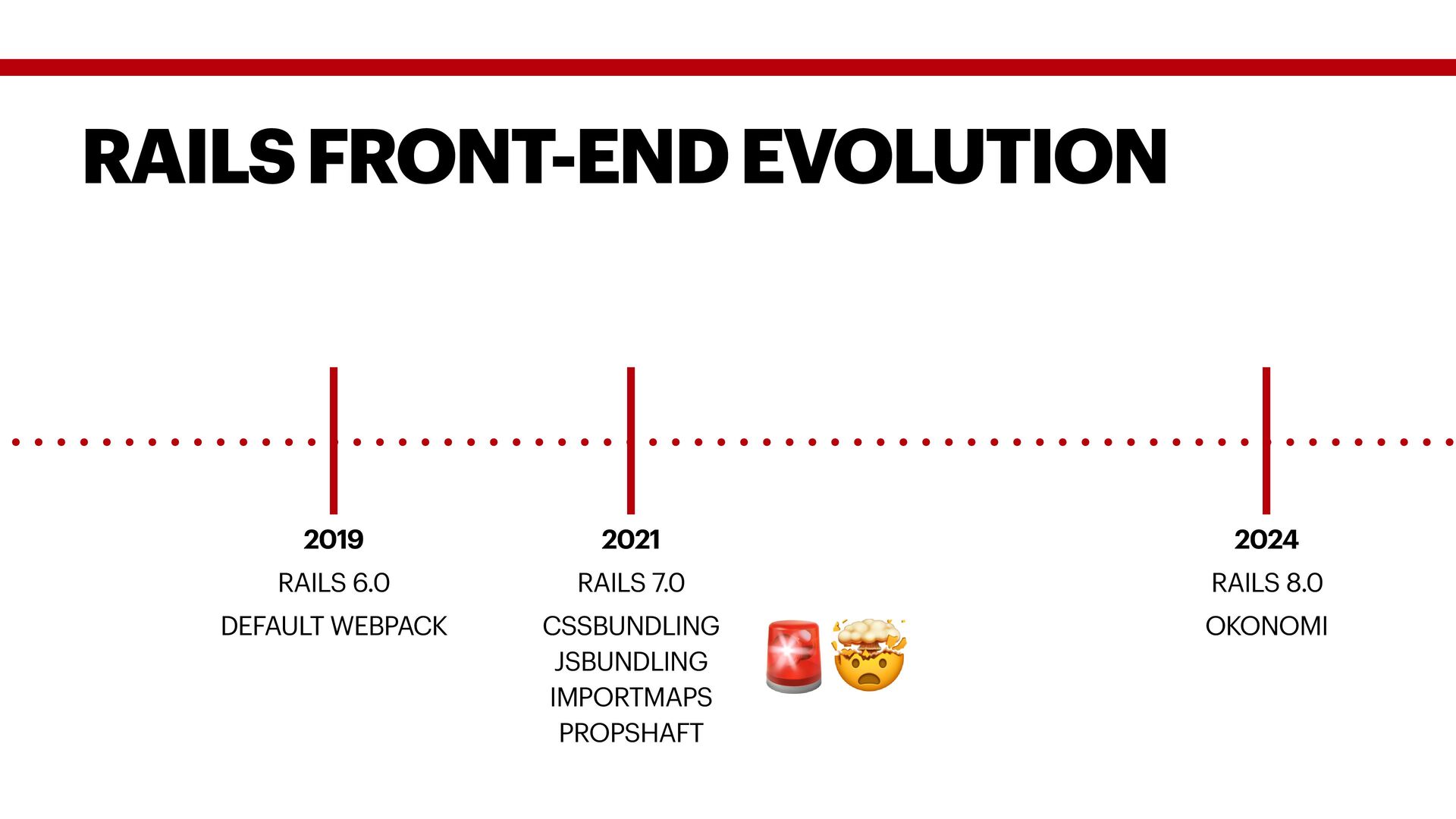 RAILS FRONT-END EVOLUTION

2019
RAILS 6.0
DEFAULT WEBPACK

2021
RAILS 7.0
CSSBUNDLING
JSBUNDLING
IMPORTMAPS
PROPSHAFT

🚨🤯

2024
RAILS 8.0
OKONOMI